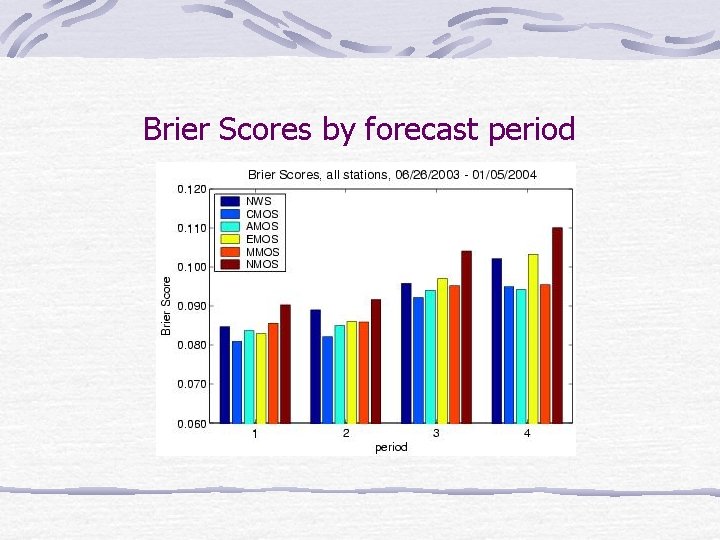 Brier Scores by forecast period

Brier Scores, all stations, 06/26/2003 - 01/05/2004

NWS
CMOS
AMOS
EMOS
MMOS
NMOS

Brier Score

0.120
0.110
0.100
0.090
0.080
0.070
0.060

1
2
3
4

period